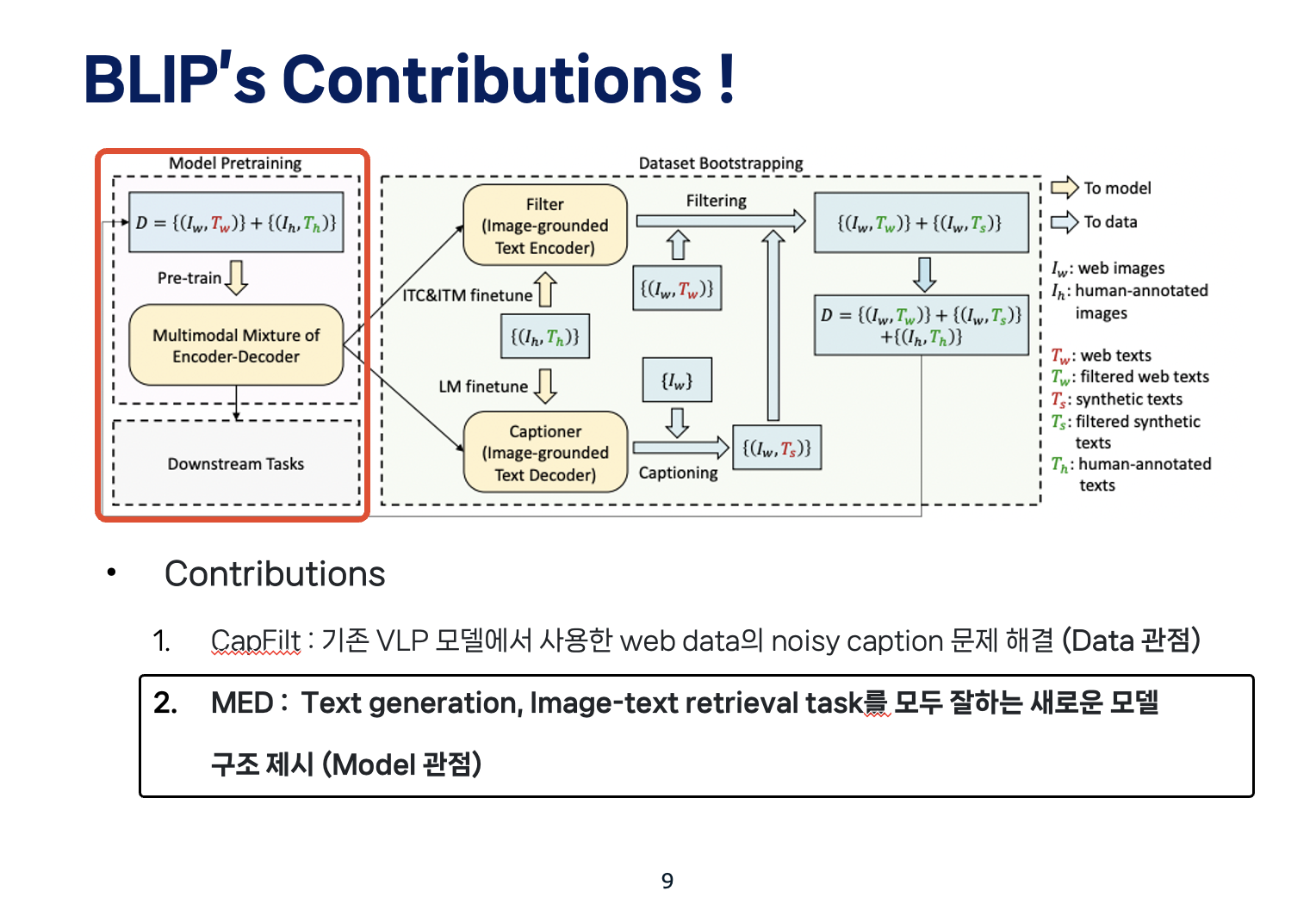 BLIP's Contributions !

Model Pretraining

$D = \{(I_w, T_w)\} + \{(I_h, T_h)\}$

Pre-train

Multimodal Mixture of Encoder-Decoder

Downstream Tasks

Dataset Bootstrapping

Filter (Image-grounded Text Encoder)

ITC&ITM finetune

$\{(I_h, T_h)\}$

LM finetune

Captioner (Image-grounded Text Decoder)

Filtering

$\{(I_w, T_w)\}$

$\{I_w\}$

Captioning

$\{(I_w, T_s)\}$

$\{(I_w, T_w)\} + \{(I_w, T_s)\}$

$D = \{(I_w, T_w)\} + \{(I_w, T_s)\} + \{(I_h, T_h)\}$

To model

To data

$I_w$: web images
$I_h$: human-annotated images

$T_w$: web texts
$T_w$: filtered web texts
$T_s$: synthetic texts
$T_s$: filtered synthetic texts
$T_h$: human-annotated texts

• Contributions

1. CapFilt : 기존 VLP 모델에서 사용한 web data의 noisy caption 문제 해결 (Data 관점)

2. MED : Text generation, Image-text retrieval task를 모두 잘하는 새로운 모델 구조 제시 (Model 관점)

9